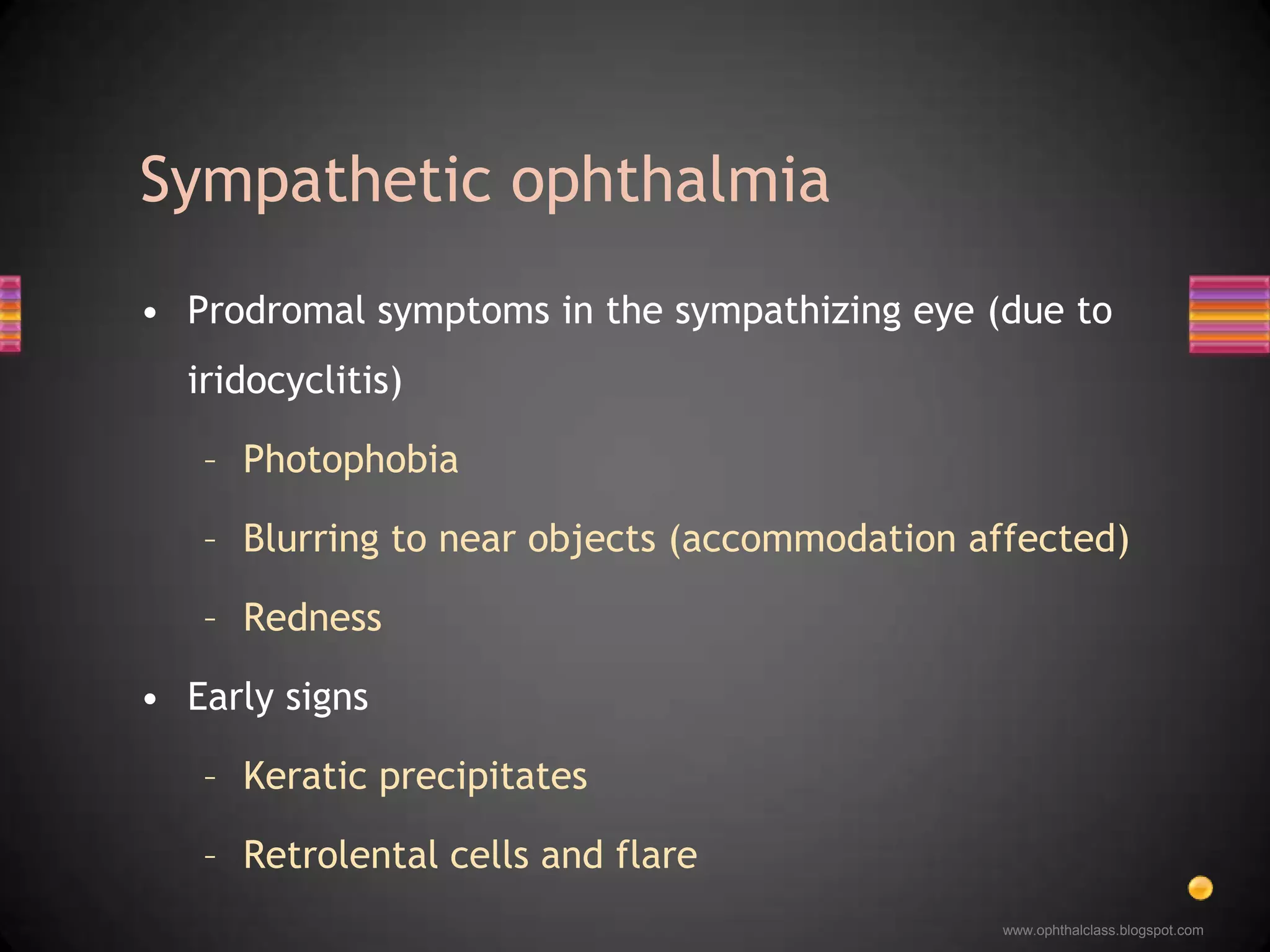 Sympathetic ophthalmia

• Prodromal symptoms in the sympathizing eye (due to iridocyclitis)
  – Photophobia
  – Blurring to near objects (accommodation affected)
  – Redness
• Early signs
  – Keratic precipitates
  – Retrolental cells and flare

www.ophthalclass.blogspot.com